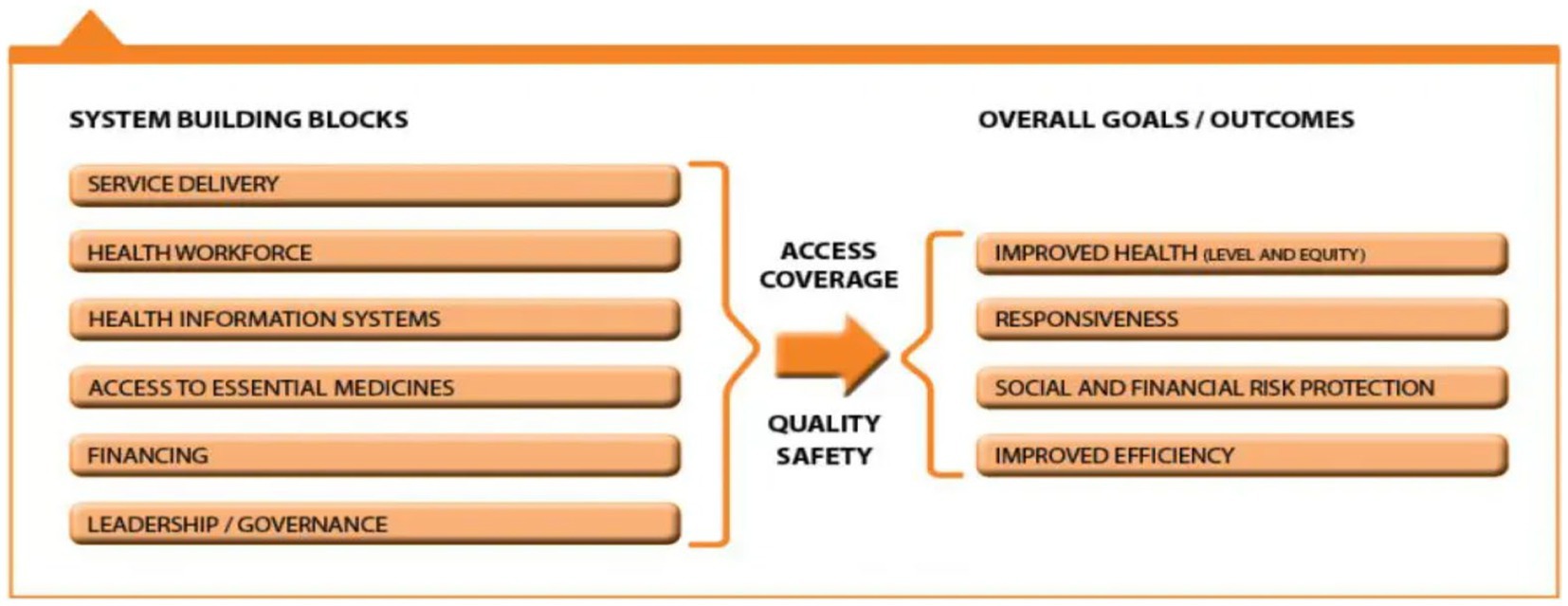 SYSTEM BUILDING BLOCKS

SERVICE DELIVERY

HEALTH WORKFORCE

HEALTH INFORMATION SYSTEMS

ACCESS TO ESSENTIAL MEDICINES

FINANCING

LEADERSHIP / GOVERNANCE

ACCESS
COVERAGE

QUALITY
SAFETY

OVERALL GOALS / OUTCOMES

IMPROVED HEALTH (LEVEL AND EQUITY)

RESPONSIVENESS

SOCIAL AND FINANCIAL RISK PROTECTION

IMPROVED EFFICIENCY